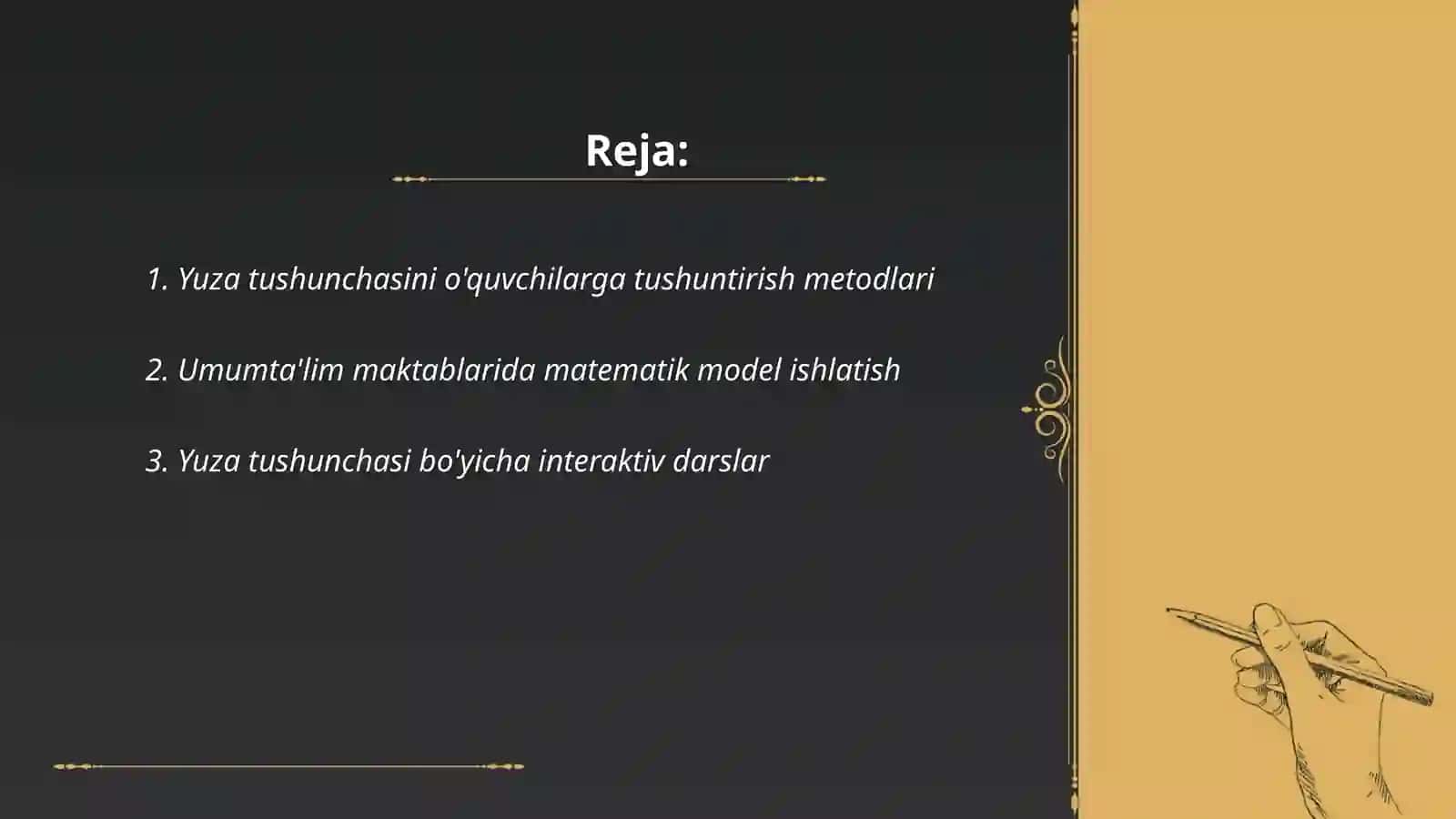 Reja:

1. Yuza tushunchasini o'quvchilarga tushuntirish metodlari

2. Umumta'lim maktablarida matematik model ishlatish

3. Yuza tushunchasi bo'yicha interaktiv darslar